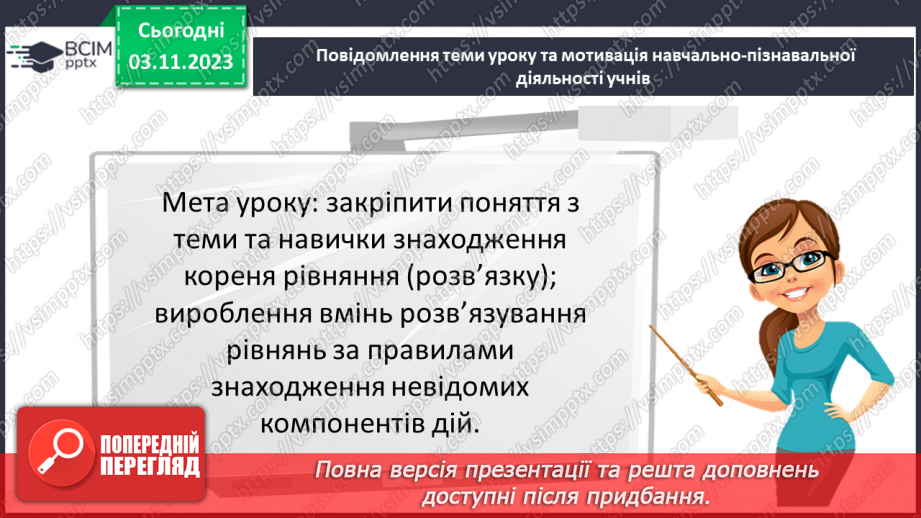 ВСІМ pptx

Сьогодні
03.11.2023

Повідомлення теми уроку та мотивація навчально-пізнавальної діяльності учнів

Мета уроку: закріпити поняття з теми та навички знаходження кореня рівняння (розв'язку); вироблення вмінь розв'язування рівнянь за правилами знаходження невідомих компонентів дій.

ПОПЕРЕДНІЙ ПЕРЕГЛЯД

Повна версія презентації та решта доповнень доступні після придбання.

https://vsimpptx.com